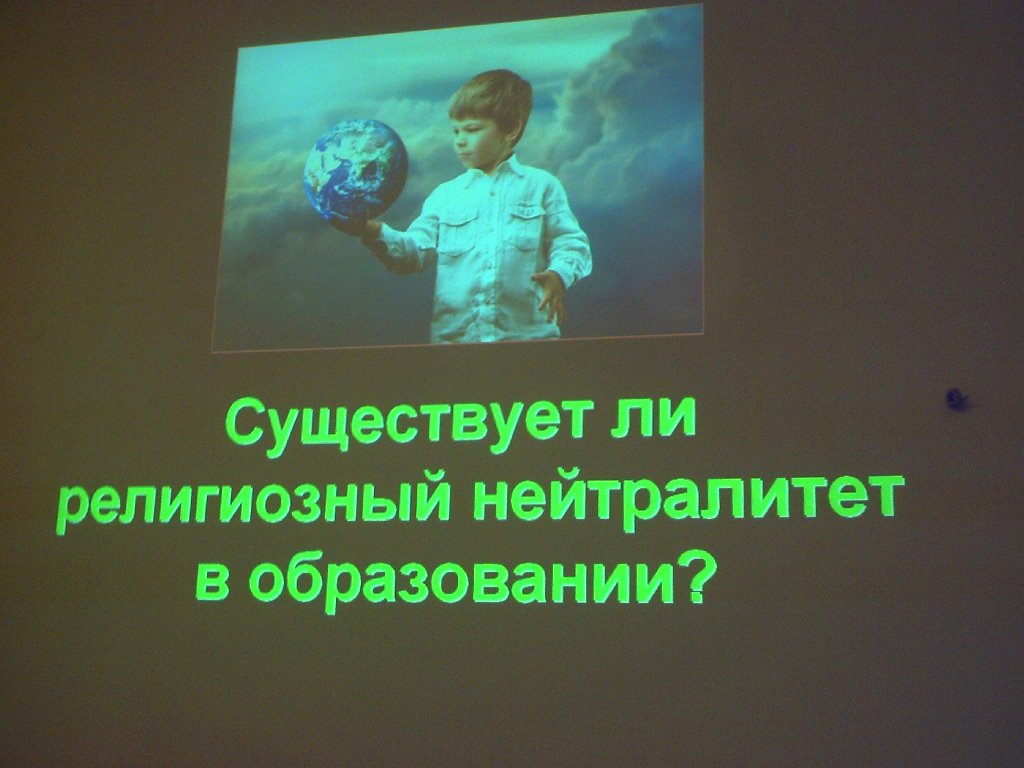 Существует ли религиозный нейтралитет в образовании?